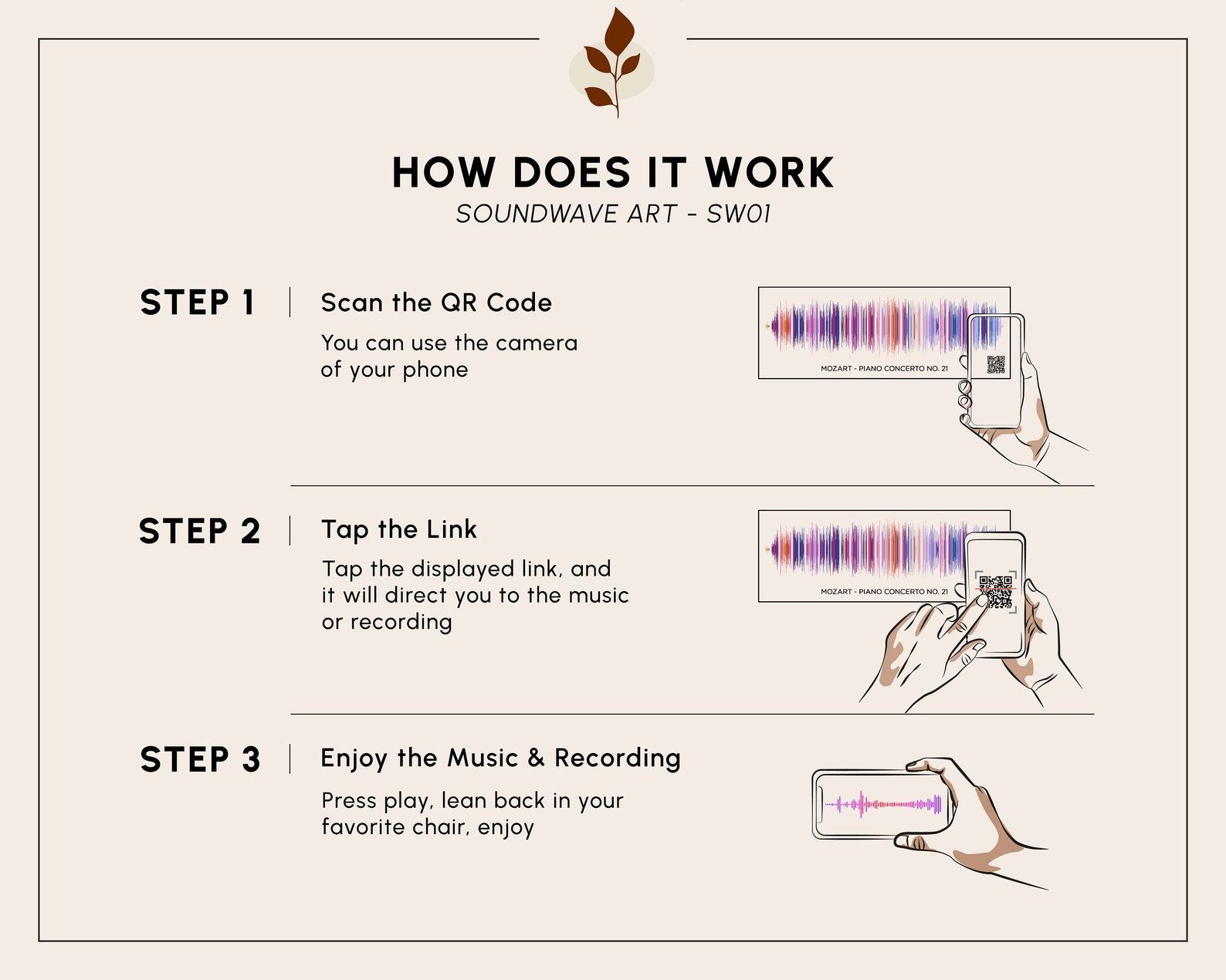 HOW DOES IT WORK
SOUNDWAVE ART - SW01

STEP 1

Scan the QR Code

You can use the camera of your phone

MOZART - PIANO CONCERTO NO. 21

STEP 2

Tap the Link

Tap the displayed link, and it will direct you to the music or recording

MOZART - PIANO CONCERTO NO. 21

STEP 3

Enjoy the Music & Recording

Press play, lean back in your favorite chair, enjoy